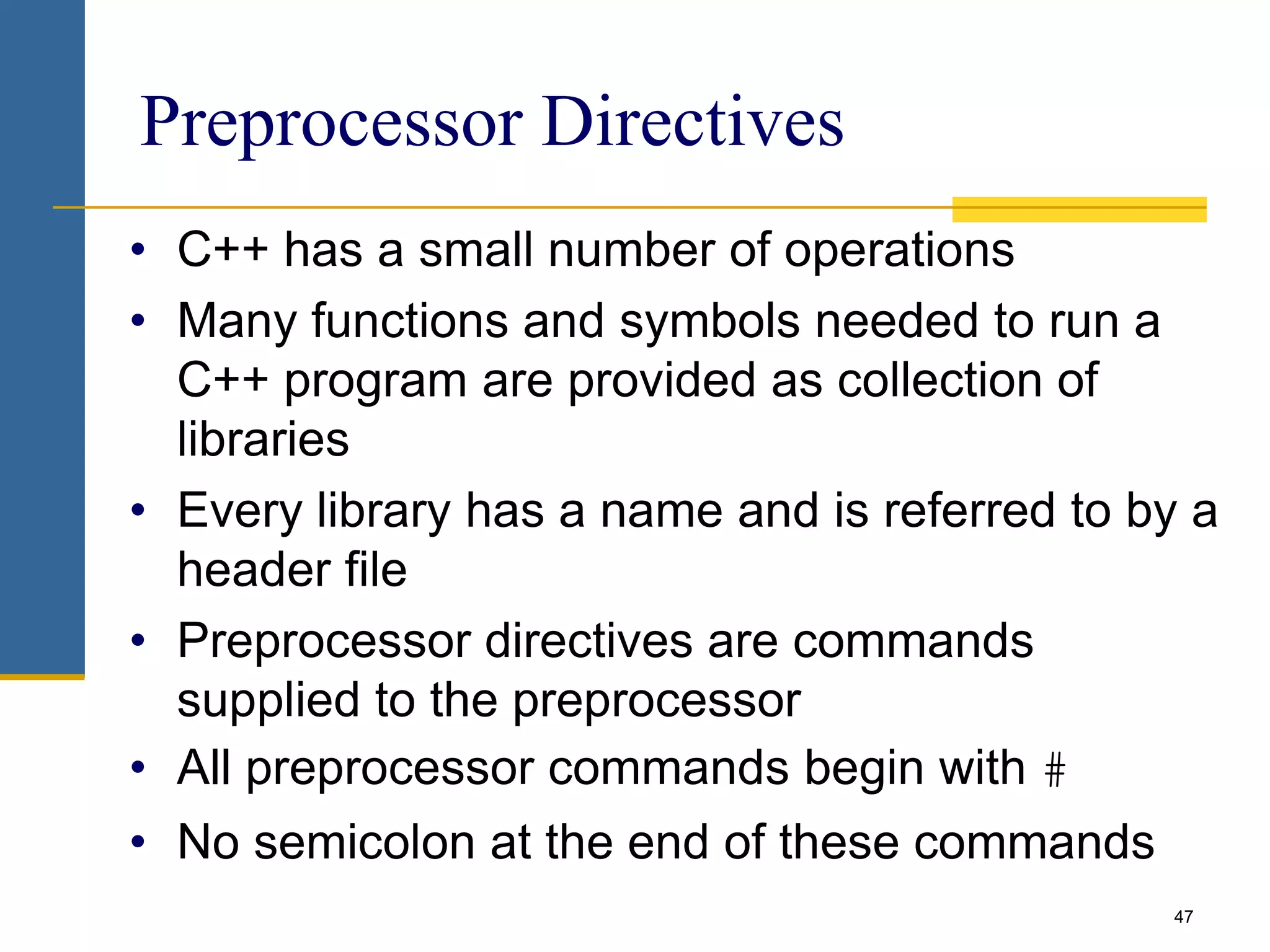 Preprocessor Directives

• C++ has a small number of operations
• Many functions and symbols needed to run a C++ program are provided as collection of libraries
• Every library has a name and is referred to by a header file
• Preprocessor directives are commands supplied to the preprocessor
• All preprocessor commands begin with #
• No semicolon at the end of these commands

47